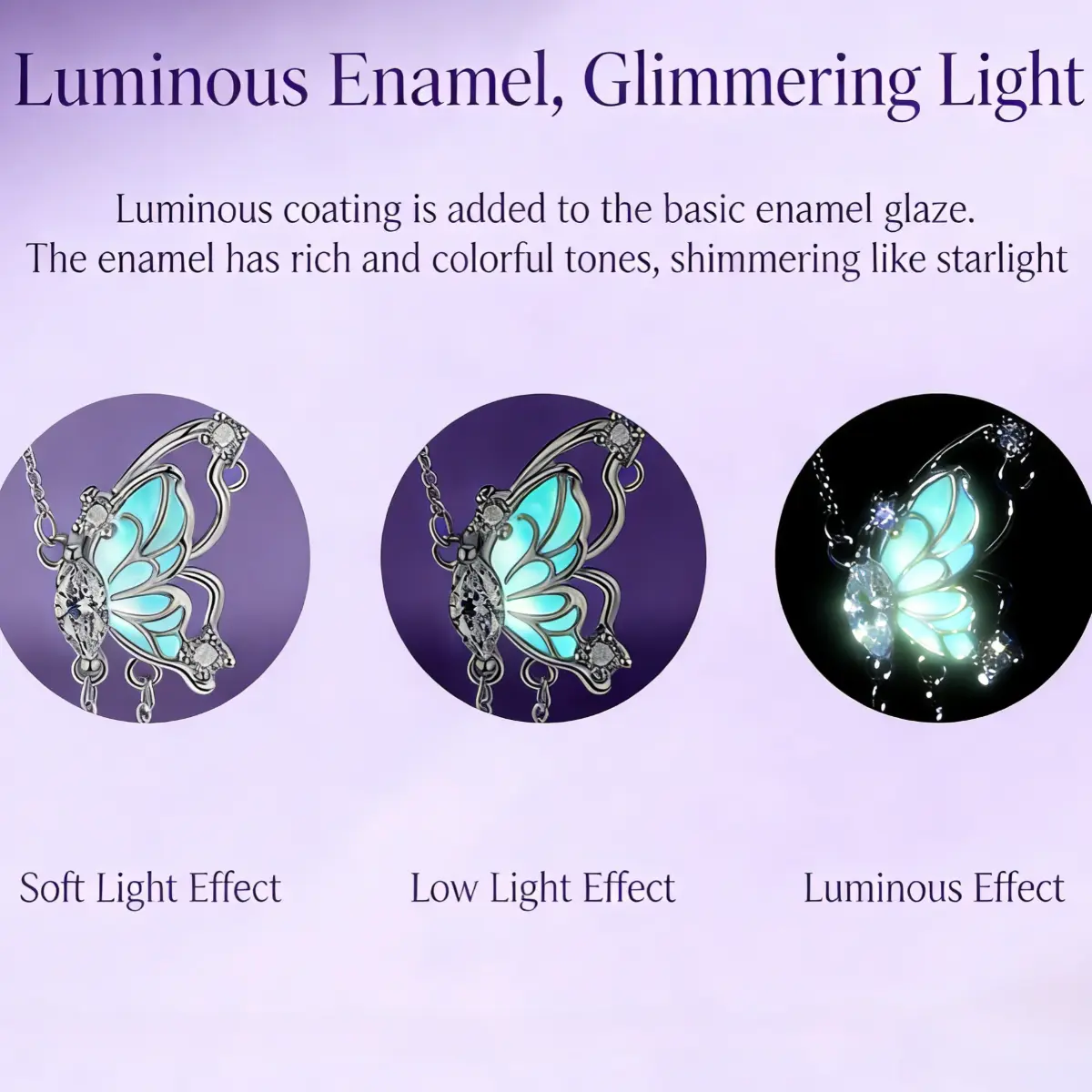 Luminous Enamel, Glimmering Light

Luminous coating is added to the basic enamel glaze. The enamel has rich and colorful tones, shimmering like starlight

Soft Light Effect

Low Light Effect

Luminous Effect